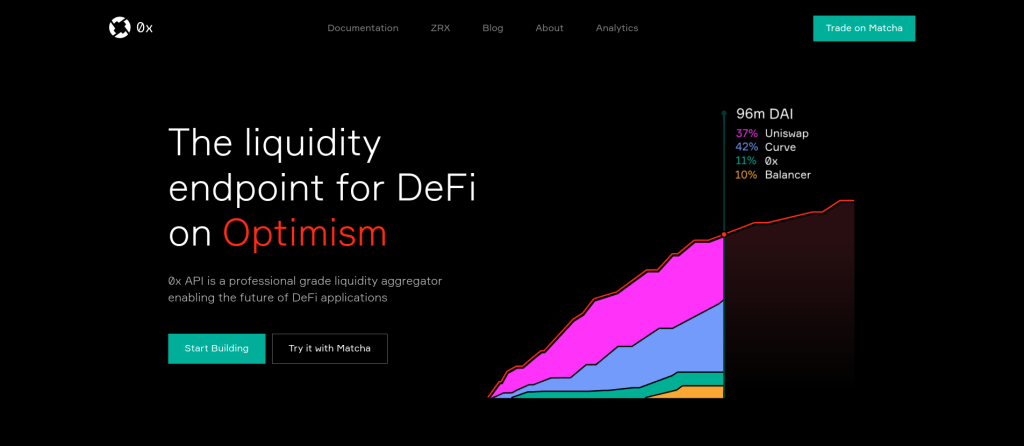 0x

Documentation ZRX Blog About Analytics

Trade on Matcha

The liquidity endpoint for DeFi on Optimism

0x API is a professional grade liquidity aggregator enabling the future of DeFi applications

Start Building

Try it with Matcha

96m DAI
37% Uniswap
42% Curve
11% 0x
10% Balancer